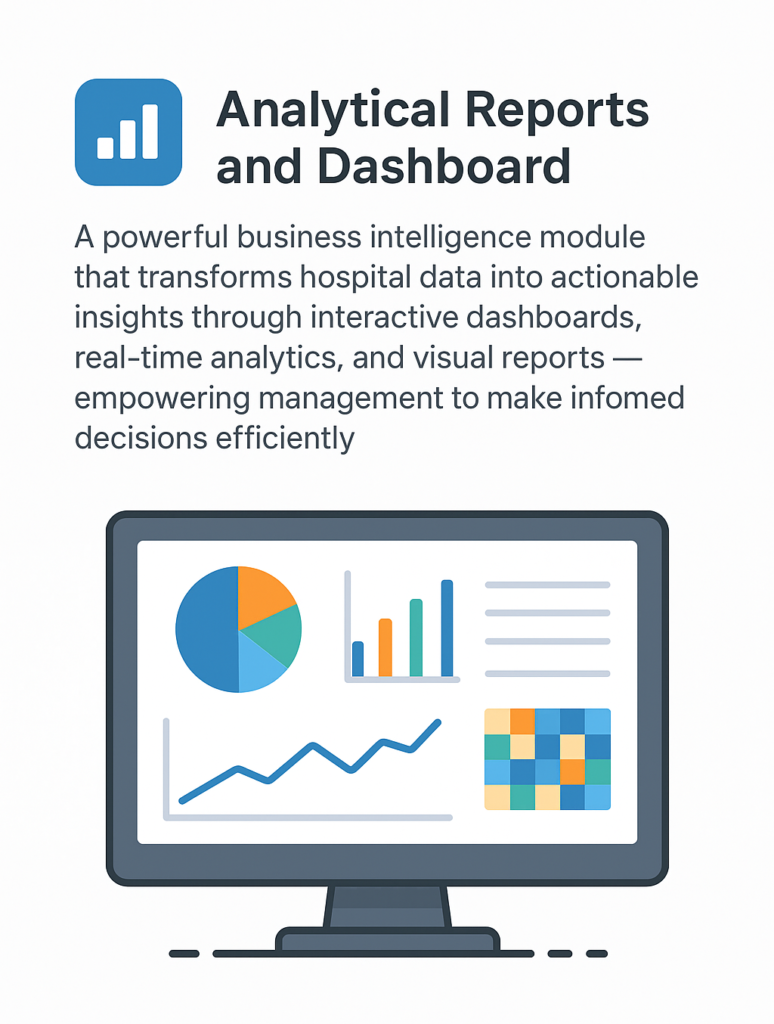 Analytical Reports and Dashboard

A powerful business intelligence module that transforms hospital data into actionable insights through interactive dashboards, real-time analytics, and visual reports — empowering management to make infomed decisions efficiently